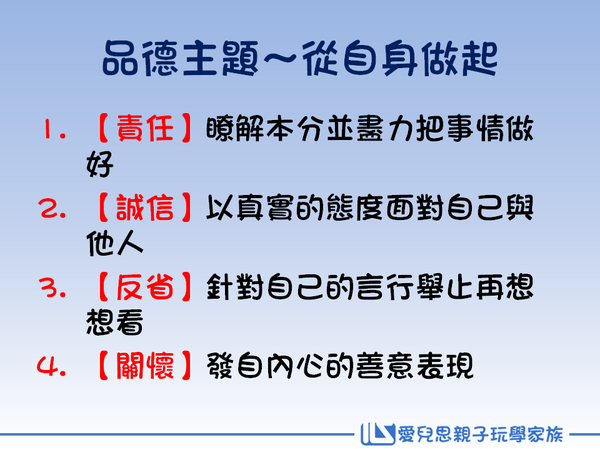 品德主題～從自身做起

1. 【責任】瞭解本分並盡力把事情做好

2. 【誠信】以真實的態度面對自己與他人

3. 【反省】針對自己的言行舉止再想想看

4. 【關懷】發自內心的善意表現

愛兒思親子玩學家族